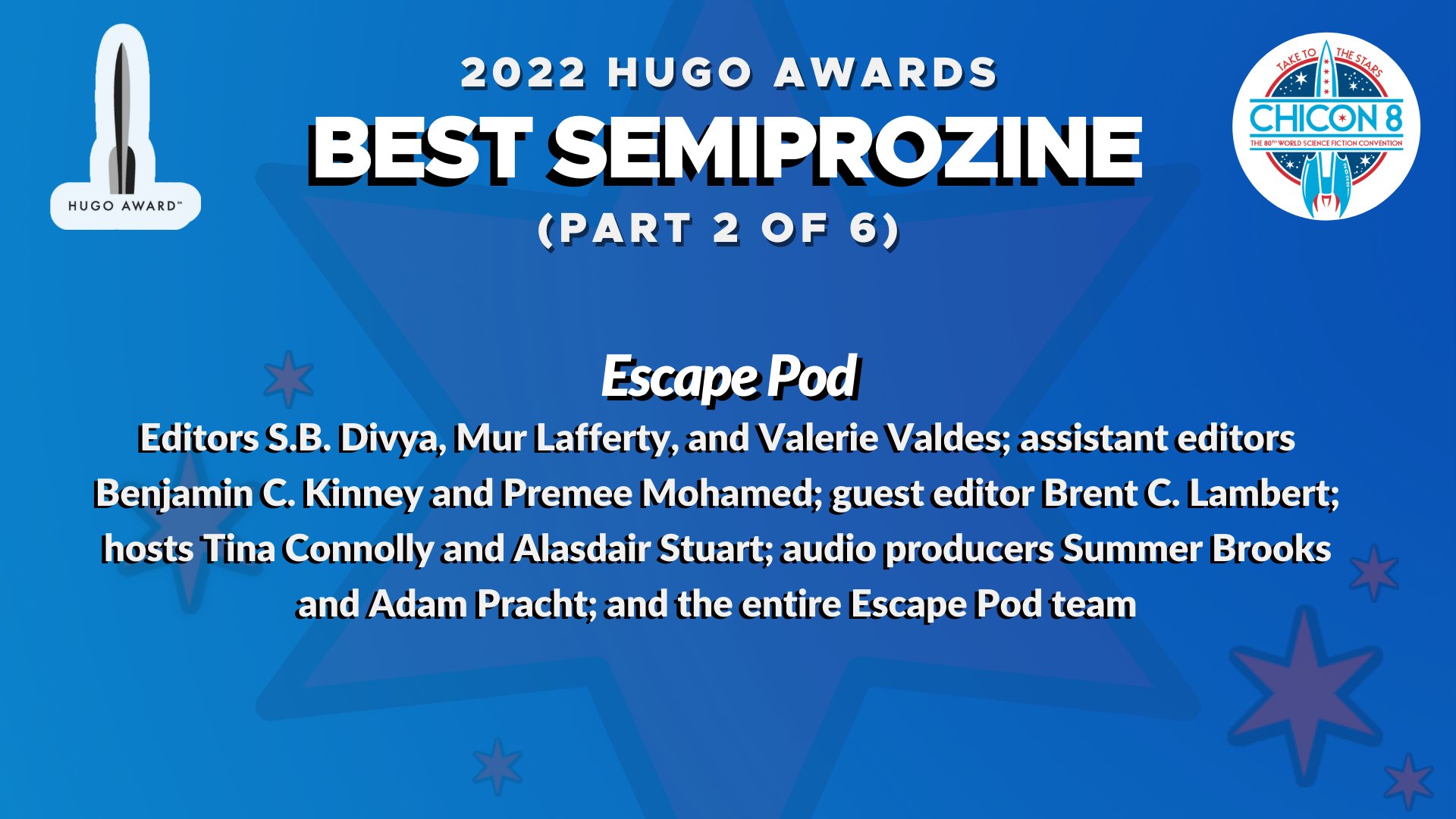 HUGO AWARD™

2022 HUGO AWARDS
BEST SEMIPROZINE
(PART 2 OF 6)

TAKE TO THE STARS
CHICON 8
THE 80TH WORLD SCIENCE FICTION CONVENTION
2022

Escape Pod
Editors S.B. Divya, Mur Lafferty, and Valerie Valdes; assistant editors Benjamin C. Kinney and Premee Mohamed; guest editor Brent C. Lambert; hosts Tina Connolly and Alasdair Stuart; audio producers Summer Brooks and Adam Pracht; and the entire Escape Pod team